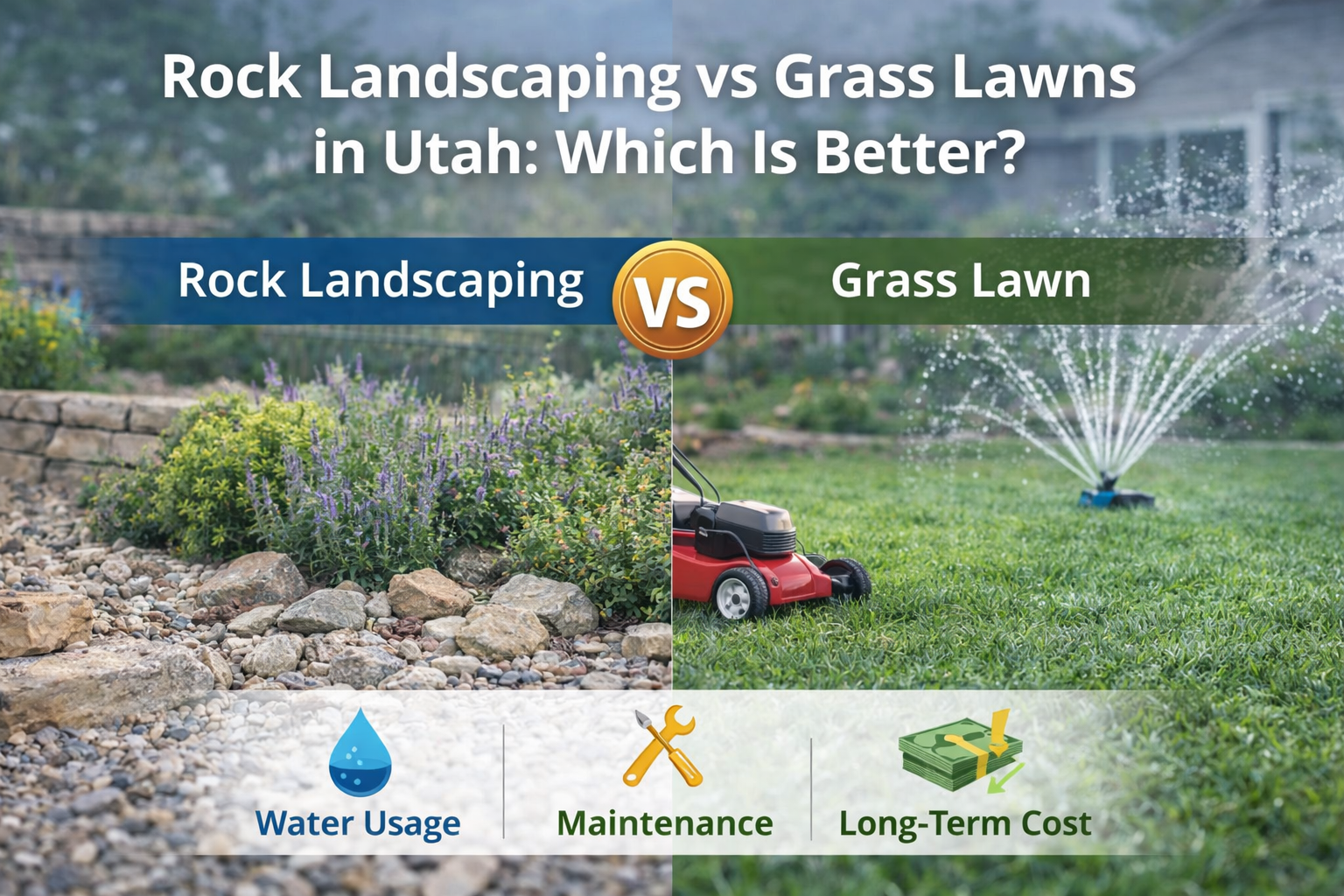 Rock Landscaping vs Grass Lawns in Utah: Which Is Better?

Rock Landscaping

VS

Grass Lawn

Water Usage

Maintenance

Long-Term Cost